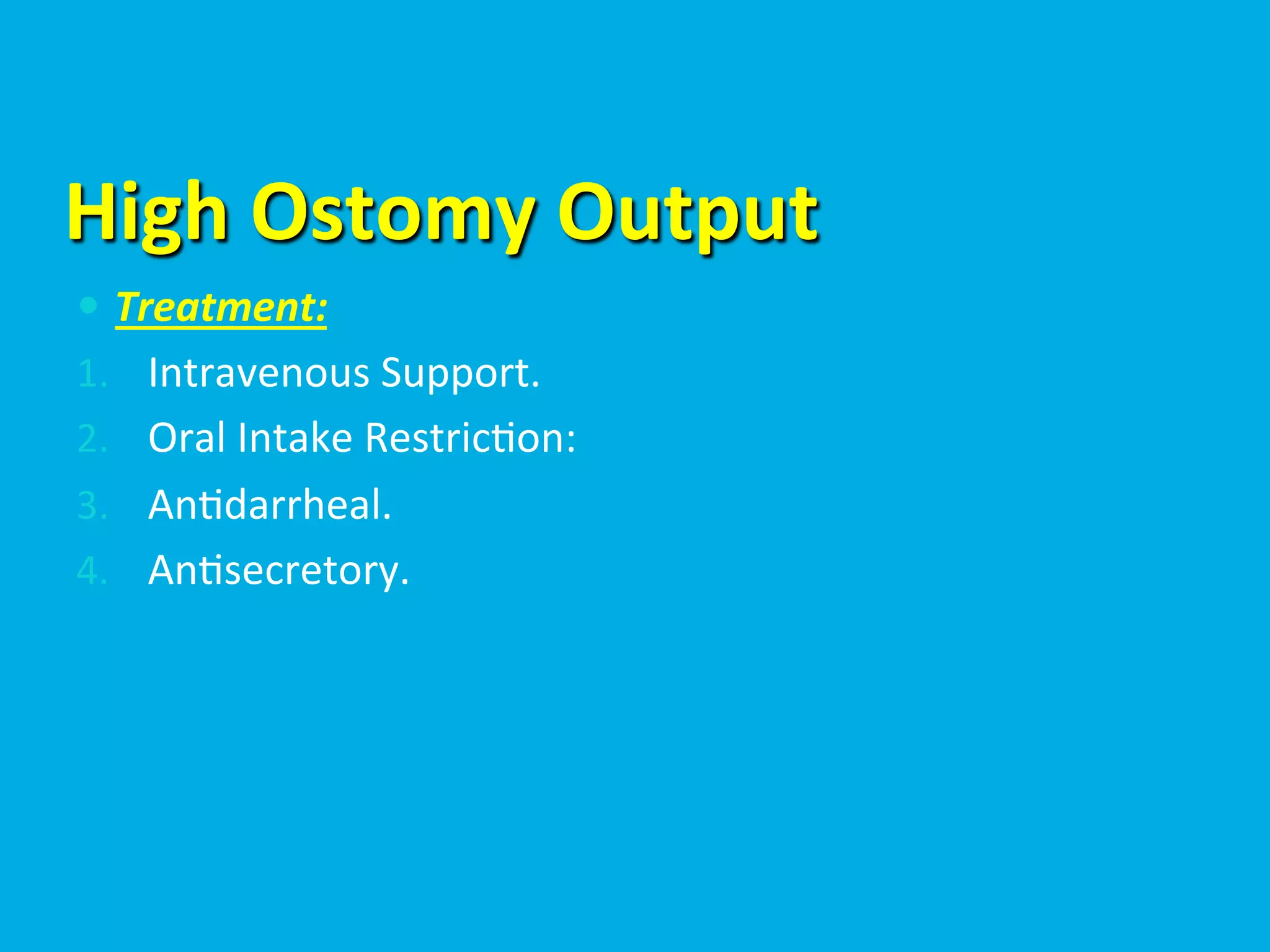 High Ostomy Output

• Treatment:

1. Intravenous Support.
2. Oral Intake Restriction:
3. Antidarrheal.
4. Antisecretory.